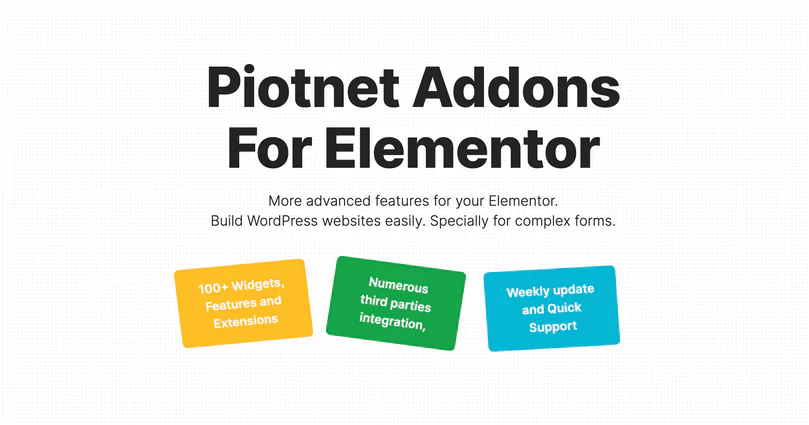 Piotnet Addons For Elementor

More advanced features for your Elementor.
Build WordPress websites easily. Specially for complex forms.

100+ Widgets, Features and Extensions

Numerous third parties integration,

Weekly update and Quick Support